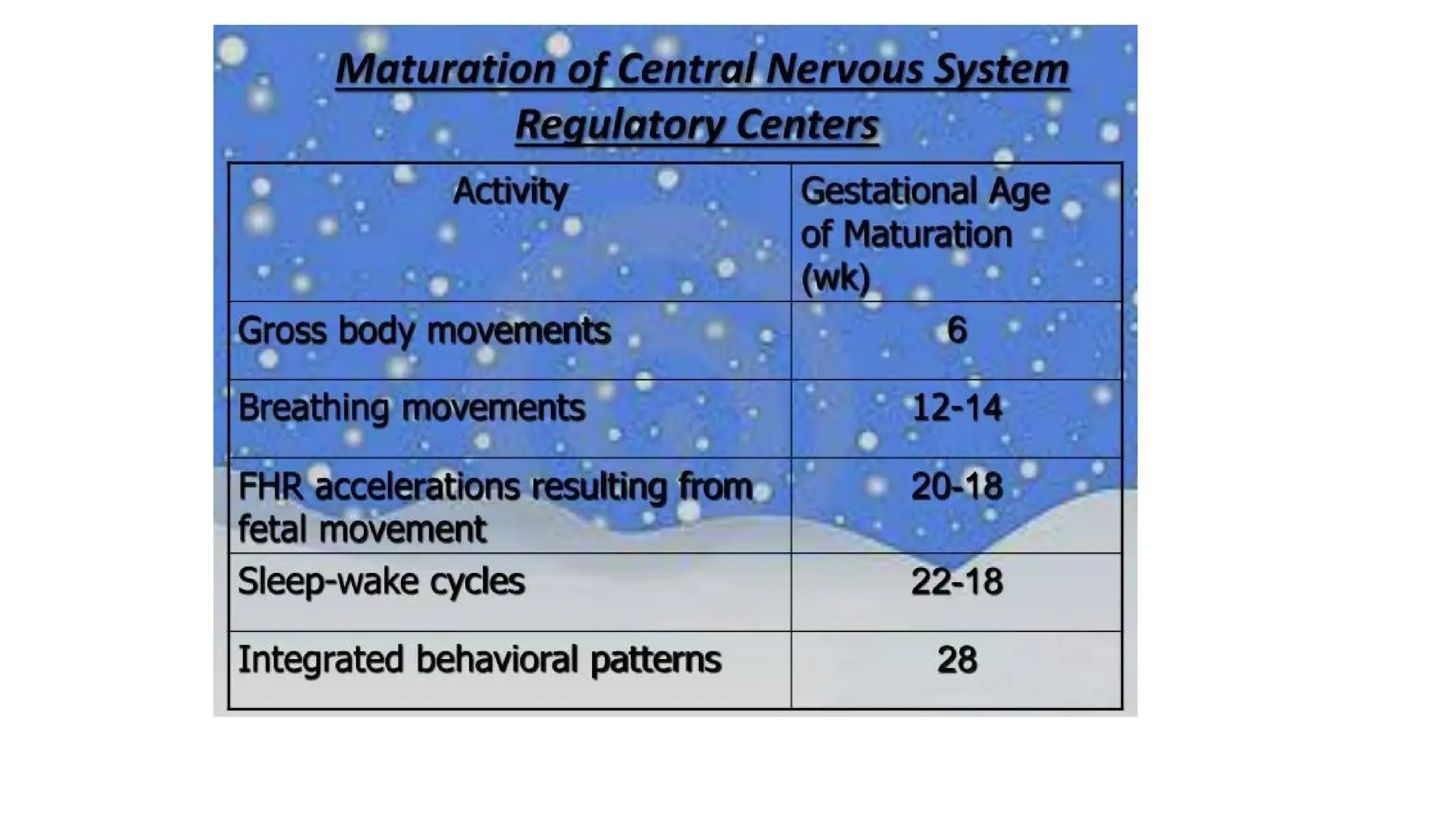 Maturation of Central Nervous System Regulatory Centers

| Activity | Gestational Age of Maturation (wk) |
|---|---|
| Gross body movements | 6 |
| Breathing movements | 12-14 |
| FHR accelerations resulting from fetal movement | 20-18 |
| Sleep-wake cycles | 22-18 |
| Integrated behavioral patterns | 28 |